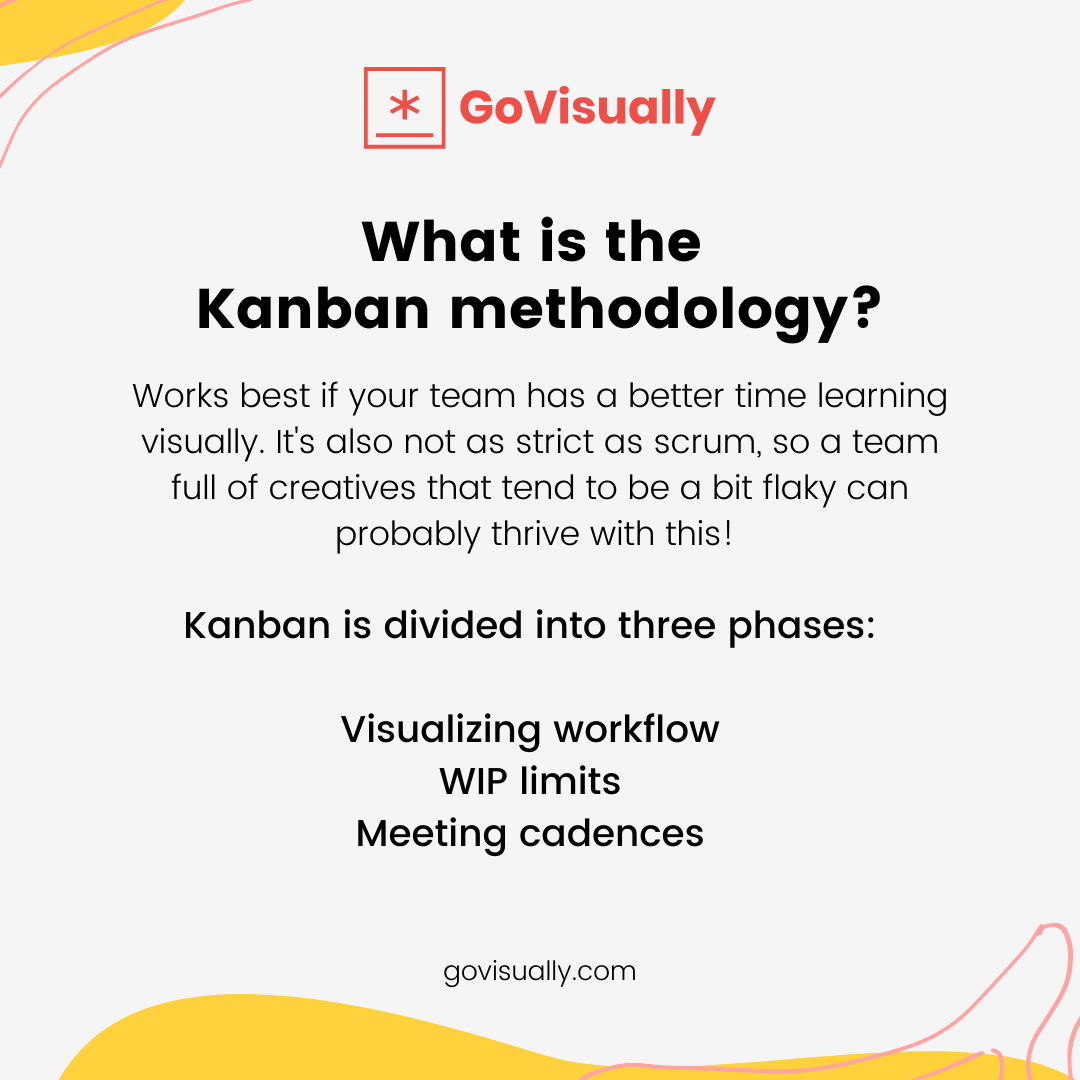 GoVisually

What is the Kanban methodology?

Works best if your team has a better time learning visually. It's also not as strict as scrum, so a team full of creatives that tend to be a bit flaky can probably thrive with this!

Kanban is divided into three phases:

Visualizing workflow
WIP limits
Meeting cadences

govisually.com